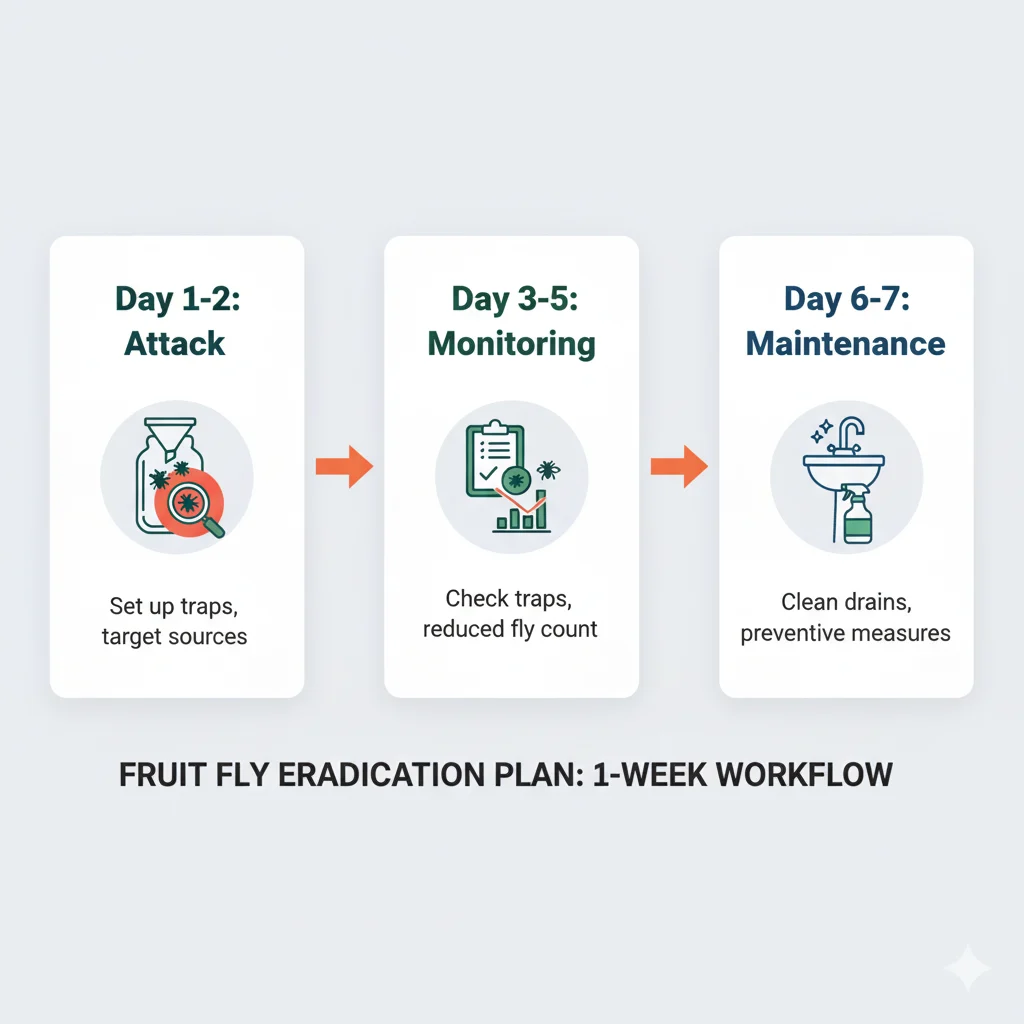 Day 1-2:
Attack

Set up traps, target sources

Day 3-5:
Monitoring

Check traps, reduced fly count

Day 6-7:
Maintenance

Clean drains, preventive measures

FRUIT FLY ERADICATION PLAN: 1-WEEK WORKFLOW